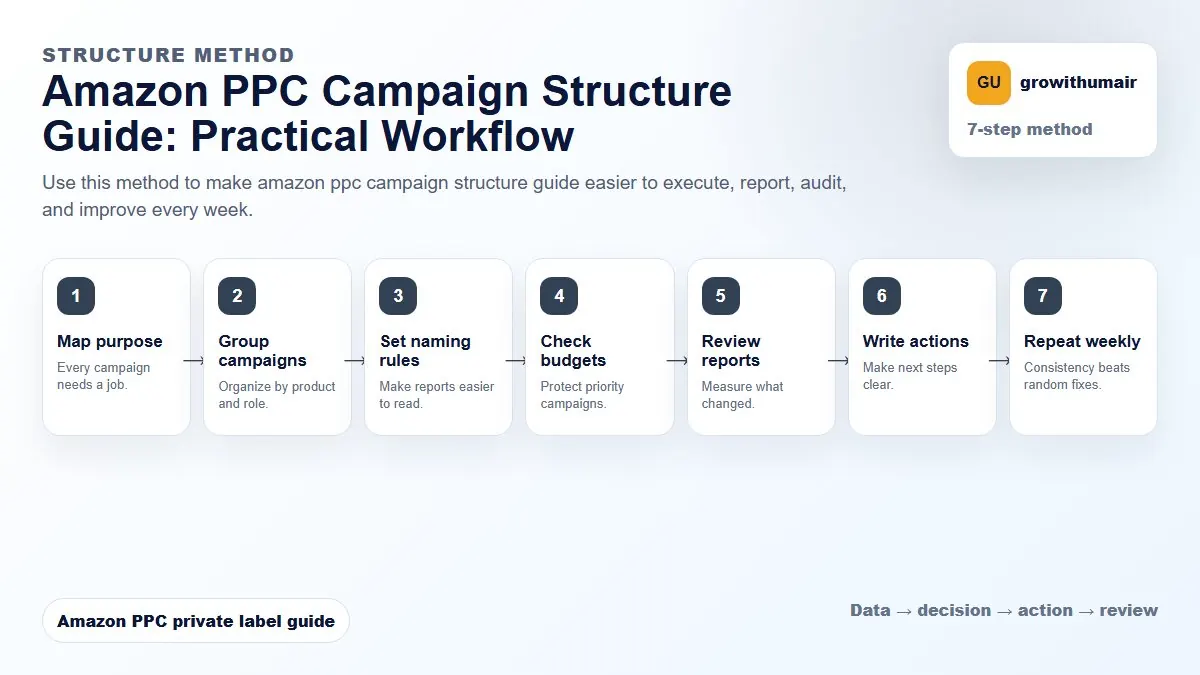 STRUCTURE METHOD

Amazon PPC Campaign Structure Guide: Practical Workflow

Use this method to make amazon ppc campaign structure guide easier to execute, report, audit, and improve every week.

GU growithumair

7-step method

1
Map purpose
Every campaign needs a job.

2
Group campaigns
Organize by product and role.

3
Set naming rules
Make reports easier to read.

4
Check budgets
Protect priority campaigns.

5
Review reports
Measure what changed.

6
Write actions
Make next steps clear.

7
Repeat weekly
Consistency beats random fixes.

Amazon PPC private label guide

Data → decision → action → review